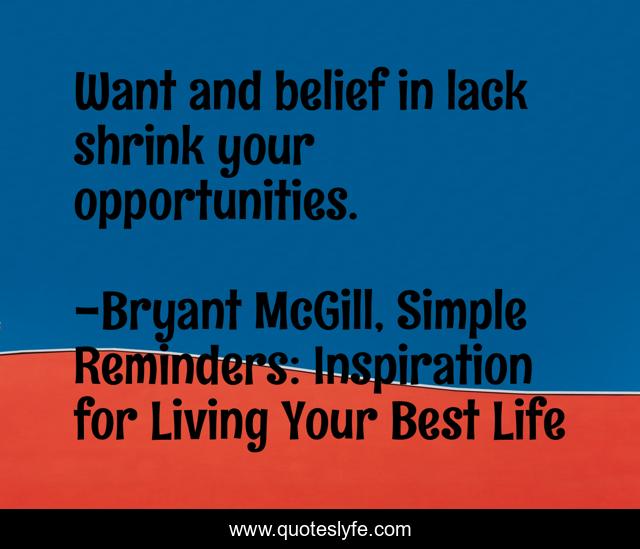 Want and belief in lack shrink your opportunities.

-Bryant McGill, Simple Reminders: Inspiration for Living Your Best Life

www.quoteslyfe.com